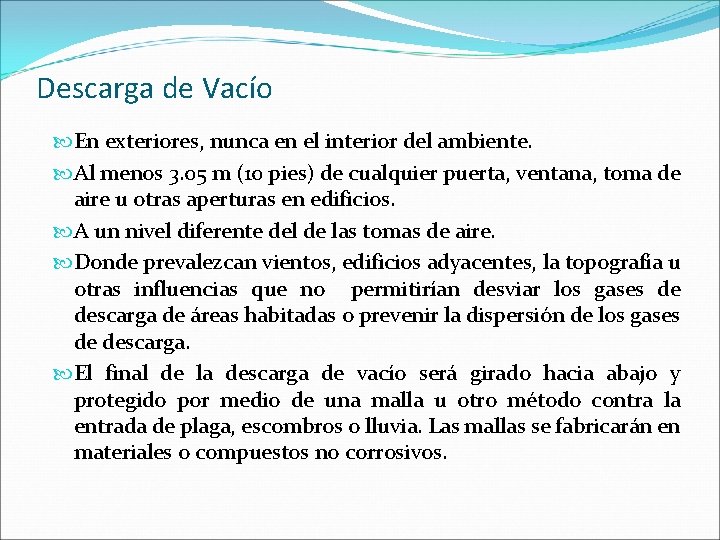 Descarga de Vacío

En exteriores, nunca en el interior del ambiente.

Al menos 3.05 m (10 pies) de cualquier puerta, ventana, toma de aire u otras aperturas en edificios.

A un nivel diferente del de las tomas de aire.

Donde prevalezcan vientos, edificios adyacentes, la topografía u otras influencias que no permitirían desviar los gases de descarga de áreas habitadas o prevenir la dispersión de los gases de descarga.

El final de la descarga de vacío será girado hacia abajo y protegido por medio de una malla u otro método contra la entrada de plaga, escombros o lluvia. Las mallas se fabricarán en materiales o compuestos no corrosivos.